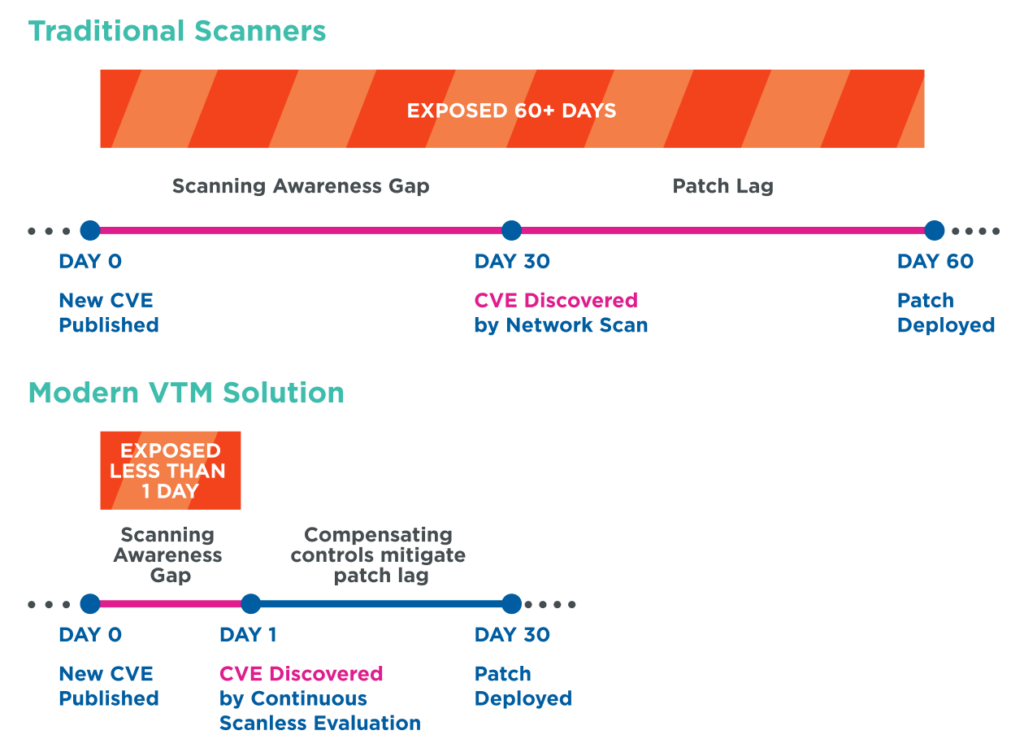 Traditional Scanners

EXPOSED 60+ DAYS

Scanning Awareness Gap

Patch Lag

DAY 0

New CVE Published

DAY 30

CVE Discovered by Network Scan

DAY 60

Patch Deployed

Modern VTM Solution

EXPOSED LESS THAN 1 DAY

Scanning Awareness Gap

Compensating controls mitigate patch lag

DAY 0

New CVE Published

DAY 1

CVE Discovered by Continuous Scanless Evaluation

DAY 30

Patch Deployed